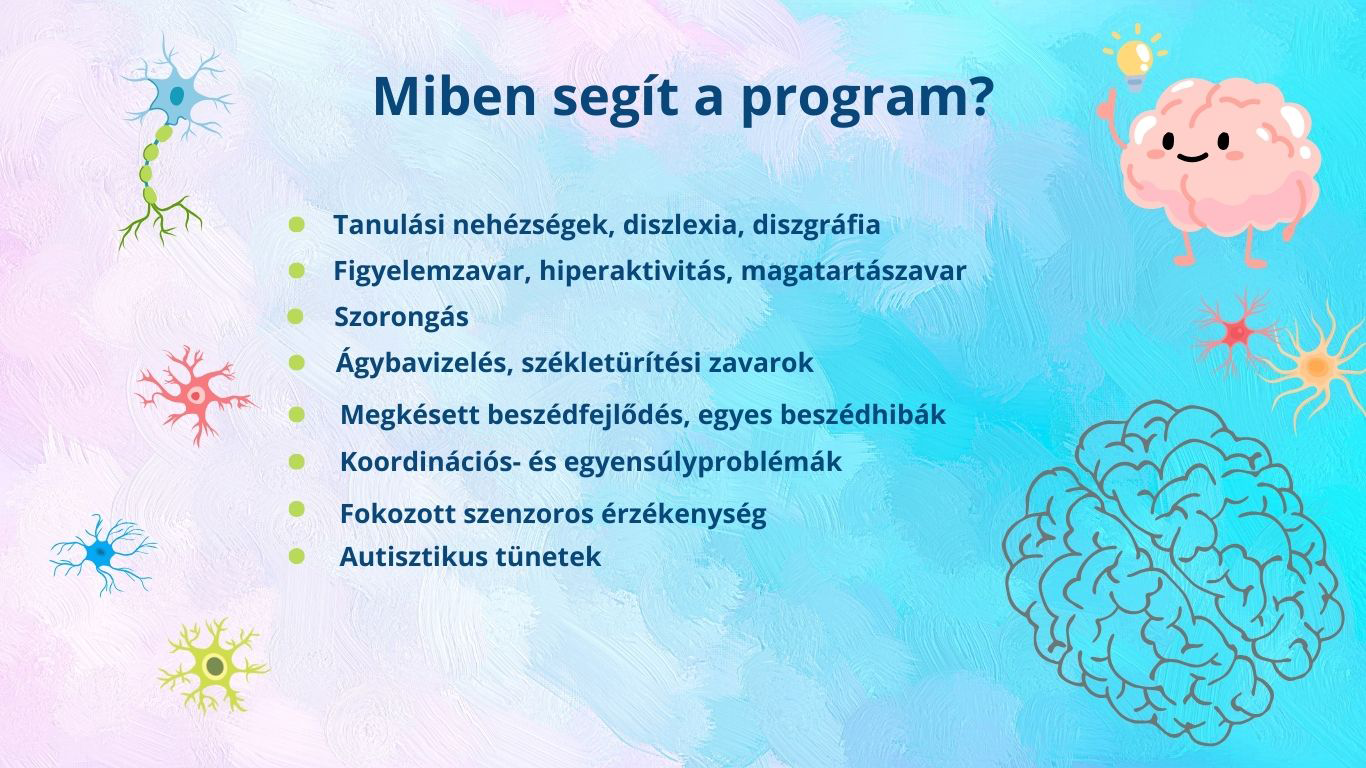 Miben segít a program?

• Tanulási nehézségek, diszlexia, diszgráfia
• Figyelemzavar, hiperaktivitás, magatartászavar
• Szorongás
• Ágybavizelés, székletürítési zavarok
• Megkésett beszédfejlődés, egyes beszédhibák
• Koordinációs- és egyensúlyproblémák
• Fokozott szenzoros érzékenység
• Autisztikus tünetek